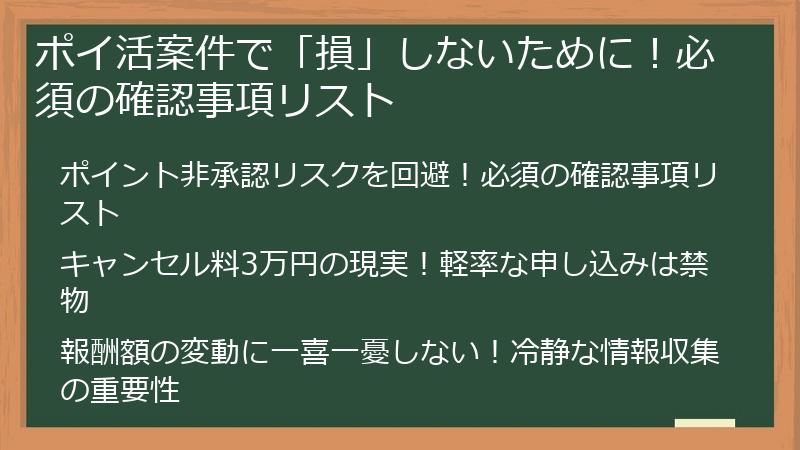 ポイ活案件で「損」しないために！必須の確認事項リスト

ポイント非承認リスクを回避！必須の確認事項リスト

キャンセル料3万円の現実！軽率な申し込みは禁物

報酬額の変動に一喜一憂しない！冷静な情報収集の重要性